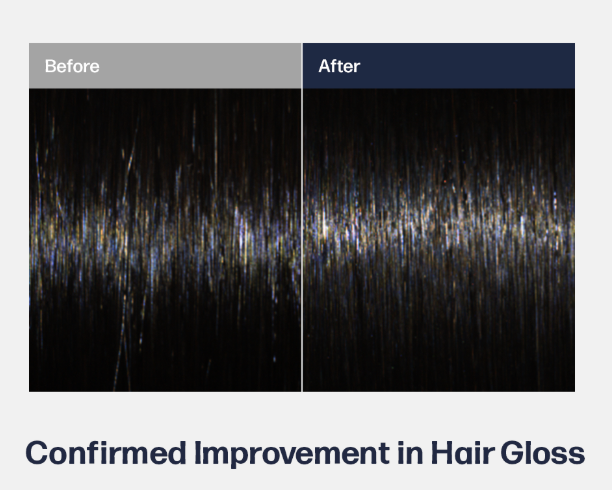 Before

After

Confirmed Improvement in Hair Gloss